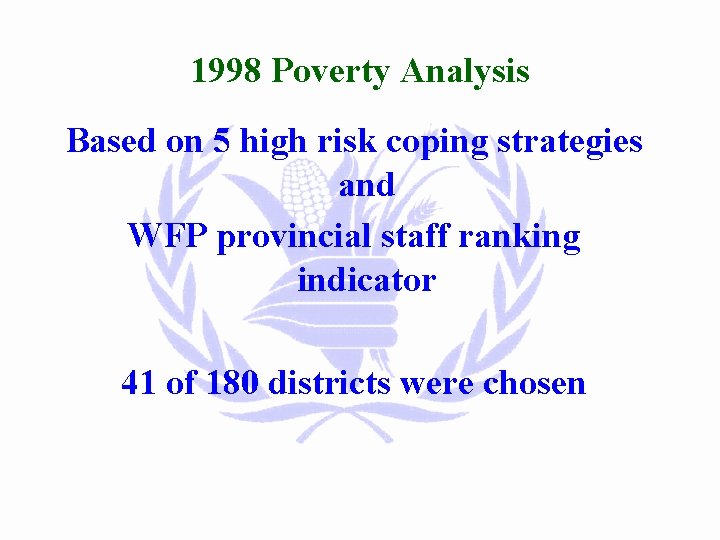 1998 Poverty Analysis

Based on 5 high risk coping strategies and WFP provincial staff ranking indicator

41 of 180 districts were chosen